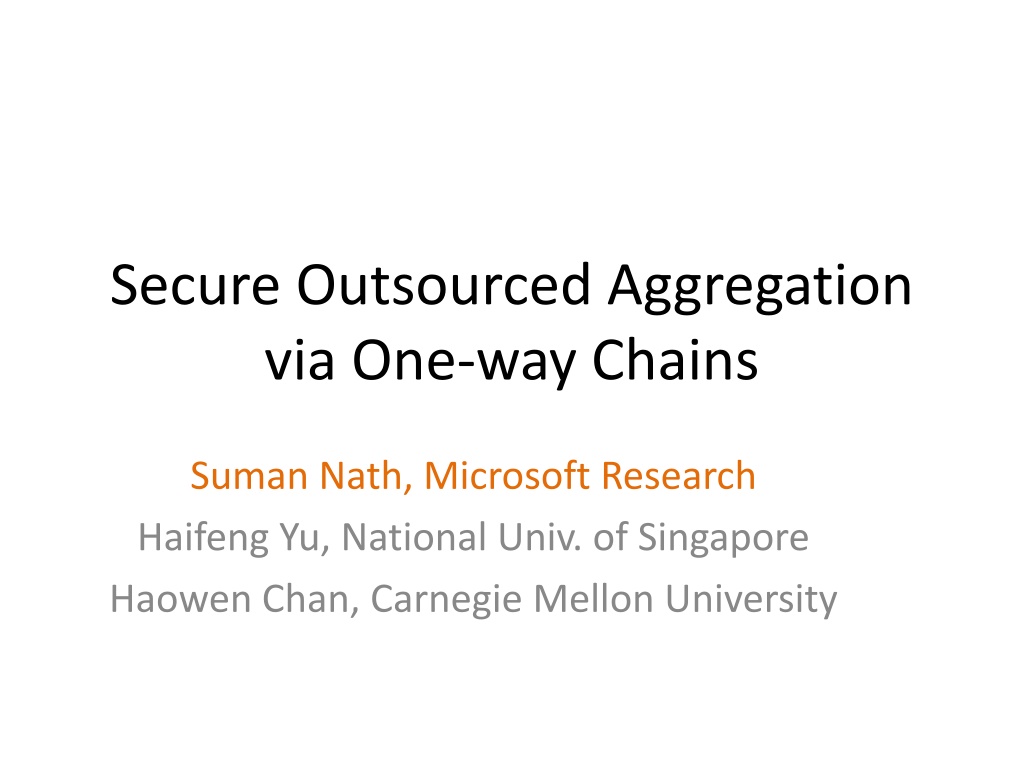 Secure Outsourced Aggregation via One-way Chains

Suman Nath, Microsoft Research
Haifeng Yu, National Univ. of Singapore
Haowen Chan, Carnegie Mellon University